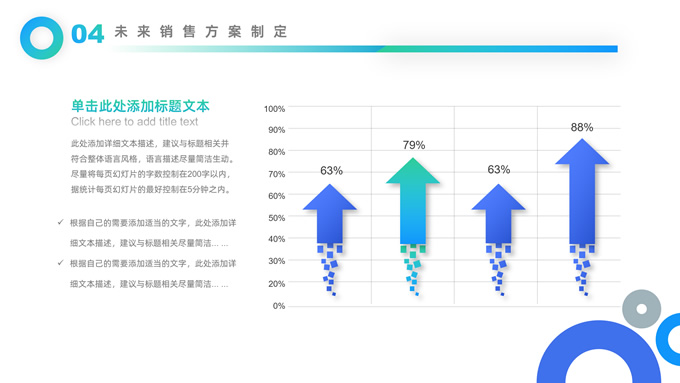 04 未来销售方案制定

单击此处添加标题文本
Click here to add title text

此处添加详细文本描述，建议与标题相关并符合整体语言风格，语言描述尽量简洁生动。尽量将每页幻灯片的字数控制在200字以内，据统计每页幻灯片的最好控制在5分钟之内。

✓ 根据自己的需要添加适当的文字，此处添加详细文本描述，建议与标题相关尽量简洁... ...

✓ 根据自己的需要添加适当的文字，此处添加详细文本描述，建议与标题相关尽量简洁... ...

100%
90%
80%
70%
60%
50%
40%
30%
20%
0%

63%
79%
63%
88%